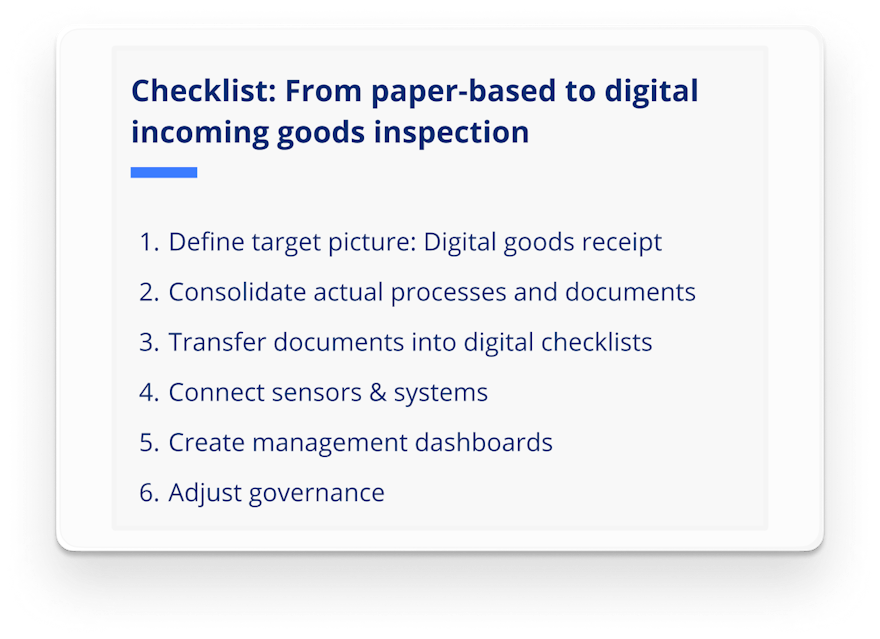 Checklist: From paper-based to digital incoming goods inspection

1. Define target picture: Digital goods receipt
2. Consolidate actual processes and documents
3. Transfer documents into digital checklists
4. Connect sensors & systems
5. Create management dashboards
6. Adjust governance